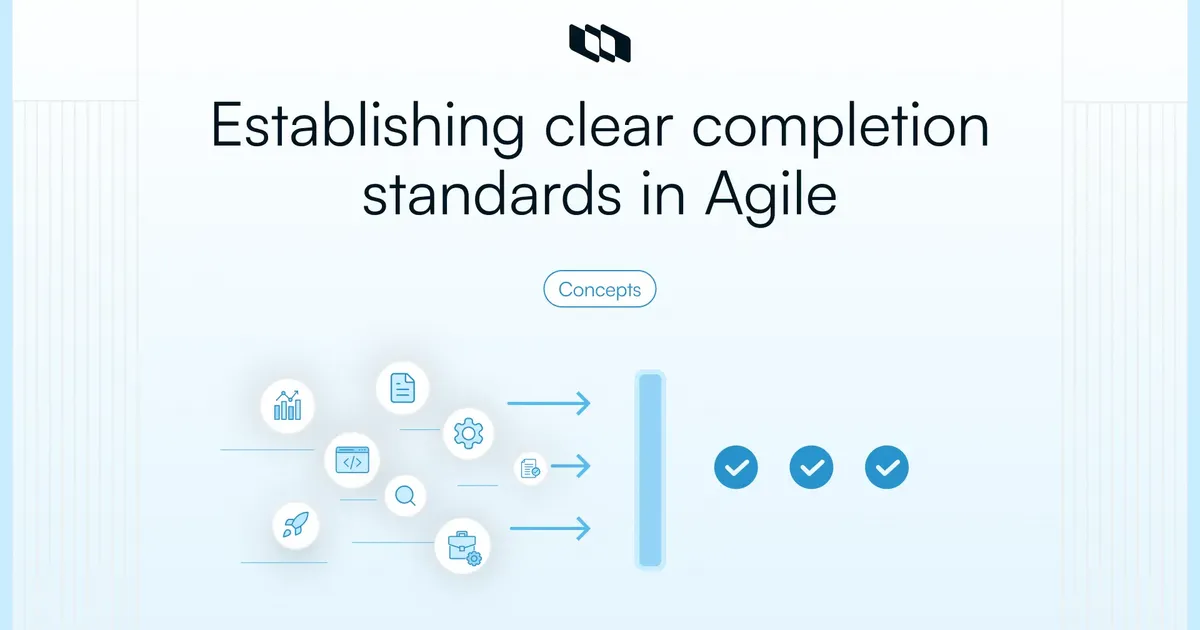 Establishing clear completion standards in Agile

Concepts